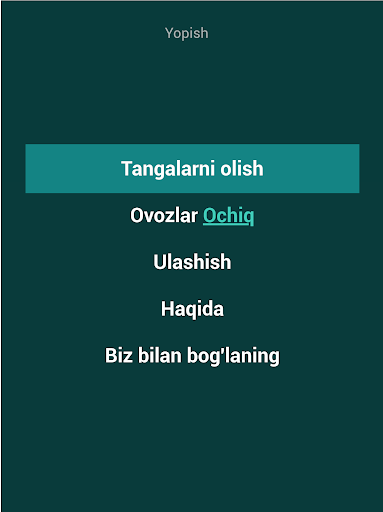 Yopish

Tangalarni olish

Ovozlar Ochiq

Ulashish

Haqida

Biz bilan bog'laning